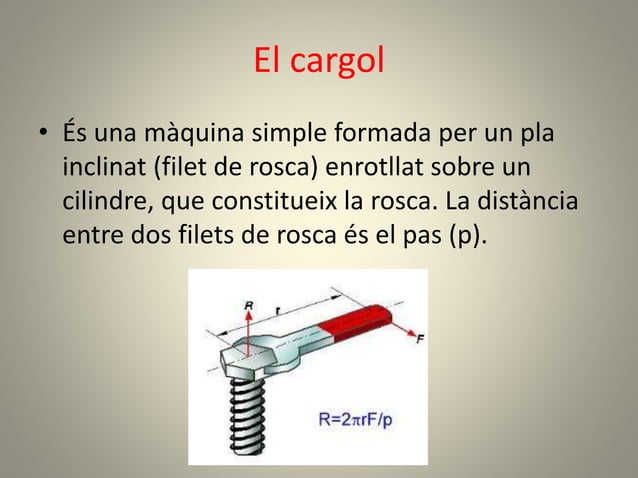 El cargol

• És una màquina simple formada per un pla inclinat (filet de rosca) enrotllat sobre un cilindre, que constitueix la rosca. La distància entre dos filets de rosca és el pas (p).

R

r

F

$R=2\pi rF/p$